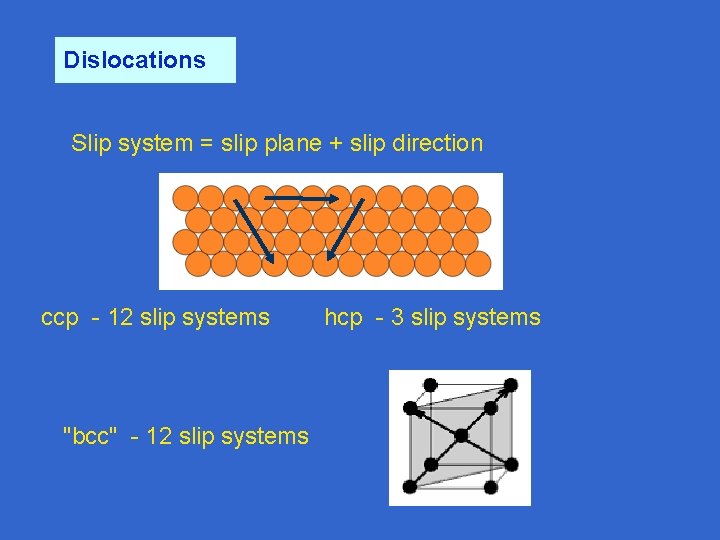 Dislocations

Slip system = slip plane + slip direction

ccp - 12 slip systems

hcp - 3 slip systems

"bcc" - 12 slip systems